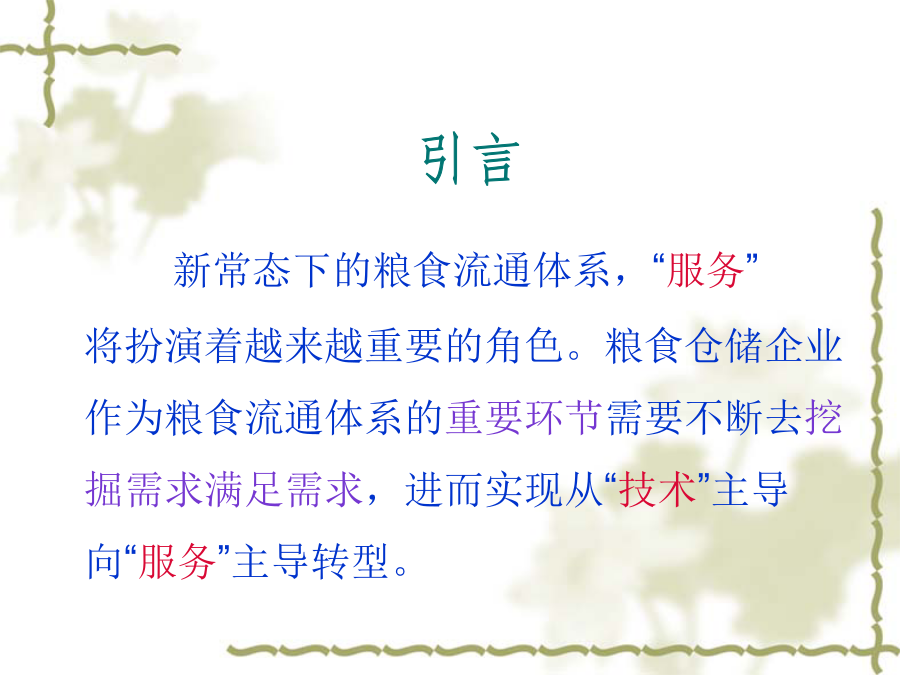 引言

新常态下的粮食流通体系，“服务”将扮演着越来越重要的角色。粮食仓储企业作为粮食流通体系的重要环节需要不断去挖掘需求满足需求，进而实现从“技术”主导向“服务”主导转型。